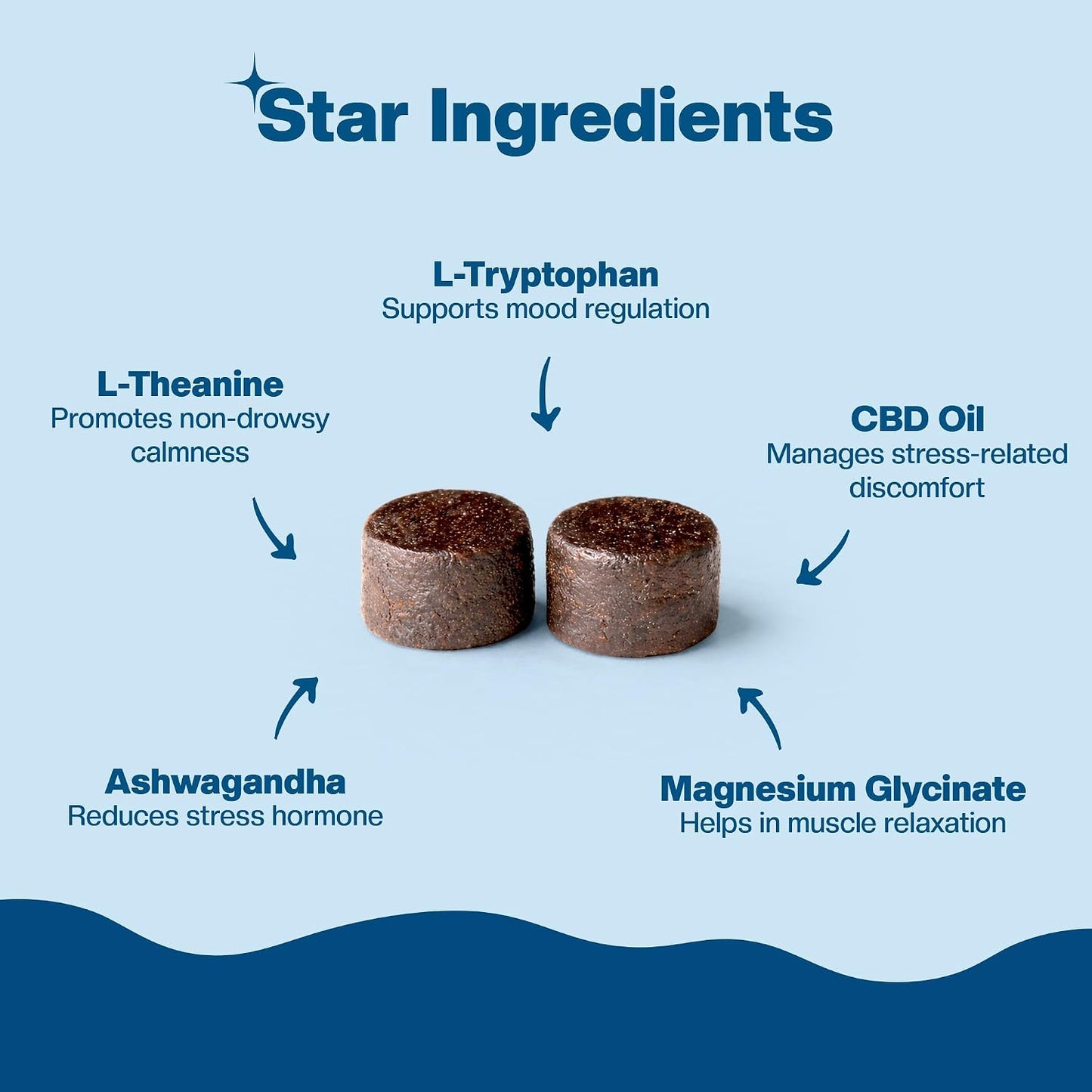 Star Ingredients

L-Tryptophan
Supports mood regulation

L-Theanine
Promotes non-drowsy calmness

CBD Oil
Manages stress-related discomfort

Ashwagandha
Reduces stress hormone

Magnesium Glycinate
Helps in muscle relaxation